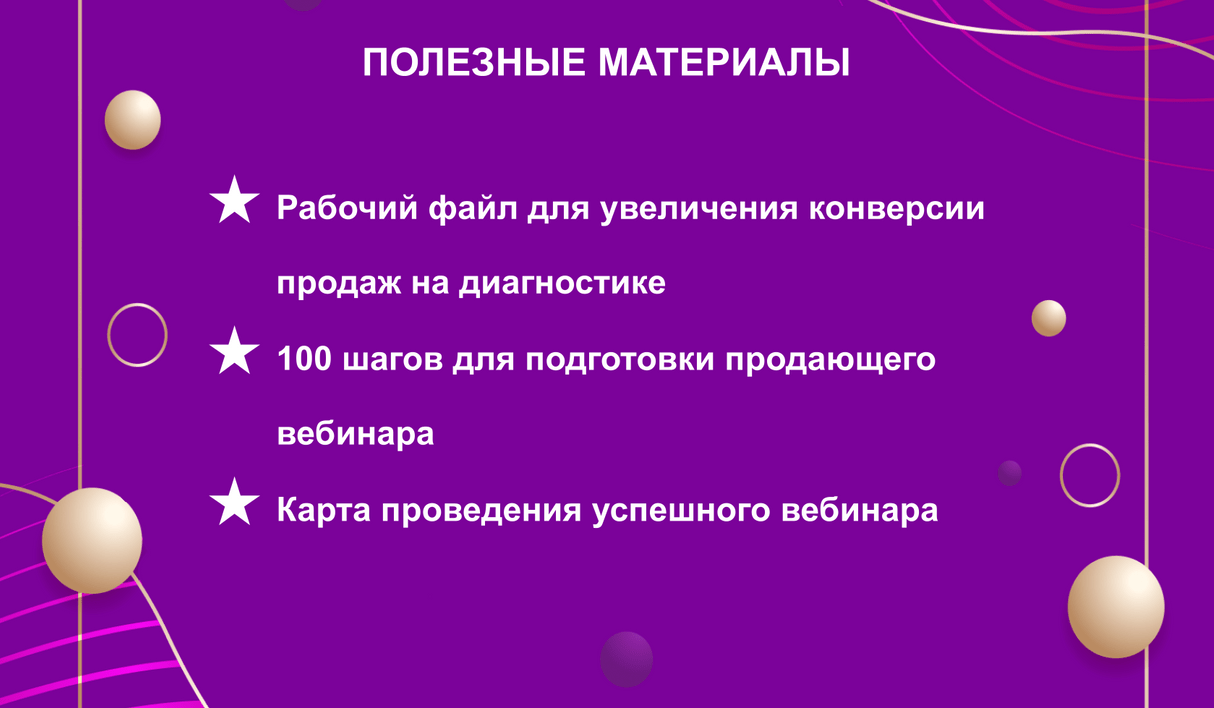 ПОЛЕЗНЫЕ МАТЕРИАЛЫ

★ Рабочий файл для увеличения конверсии продаж на диагностике

★ 100 шагов для подготовки продающего вебинара

★ Карта проведения успешного вебинара